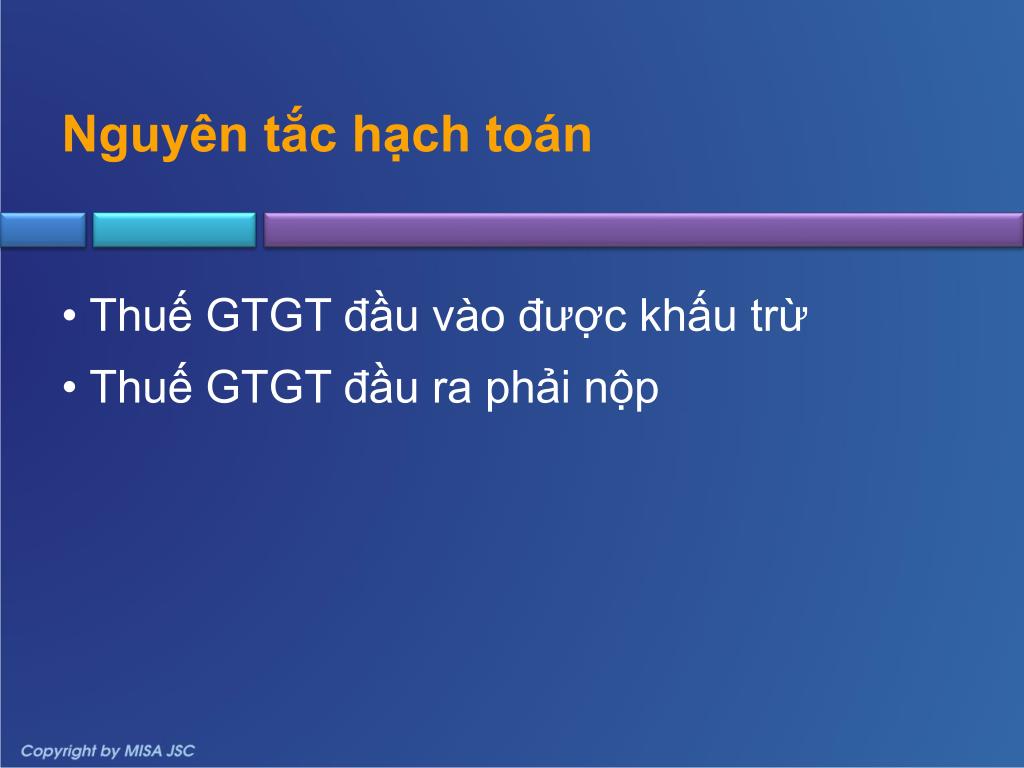 Nguyên tắc hạch toán

• Thuế GTGT đầu vào được khấu trừ
• Thuế GTGT đầu ra phải nộp

Copyright by MISA JSC